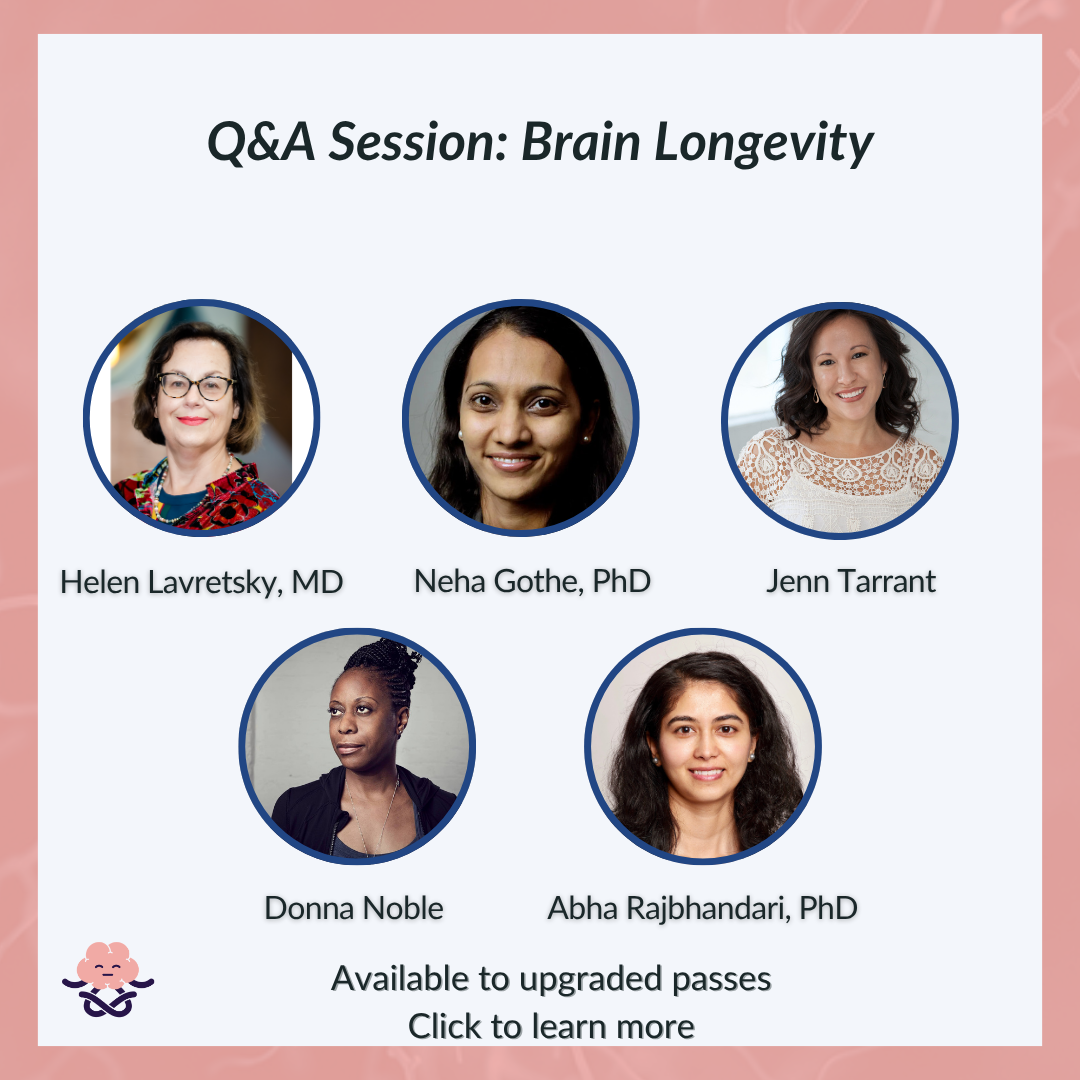 Q&A Session: Brain Longevity

Helen Lavretsky, MD

Neha Gothe, PhD

Jenn Tarrant

Donna Noble

Abha Rajbhandari, PhD

Available to upgraded passes
Click to learn more